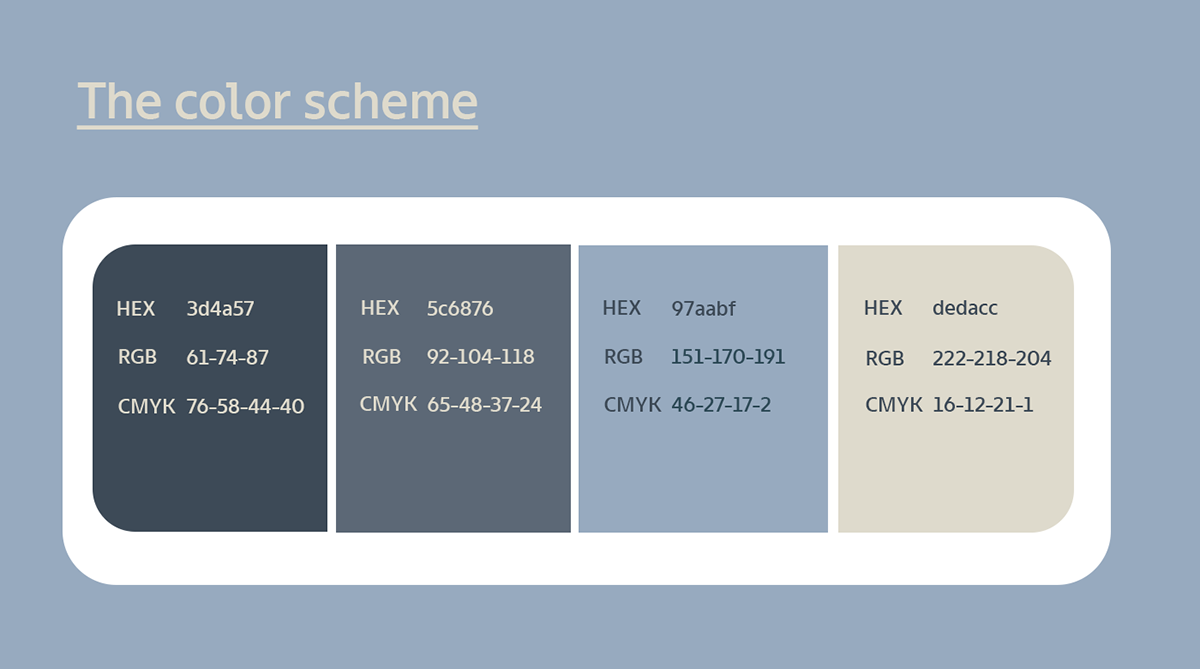 The color scheme

HEX 3d4a57
RGB 61-74-87
CMYK 76-58-44-40

HEX 5c6876
RGB 92-104-118
CMYK 65-48-37-24

HEX 97aabf
RGB 151-170-191
CMYK 46-27-17-2

HEX dedacc
RGB 222-218-204
CMYK 16-12-21-1